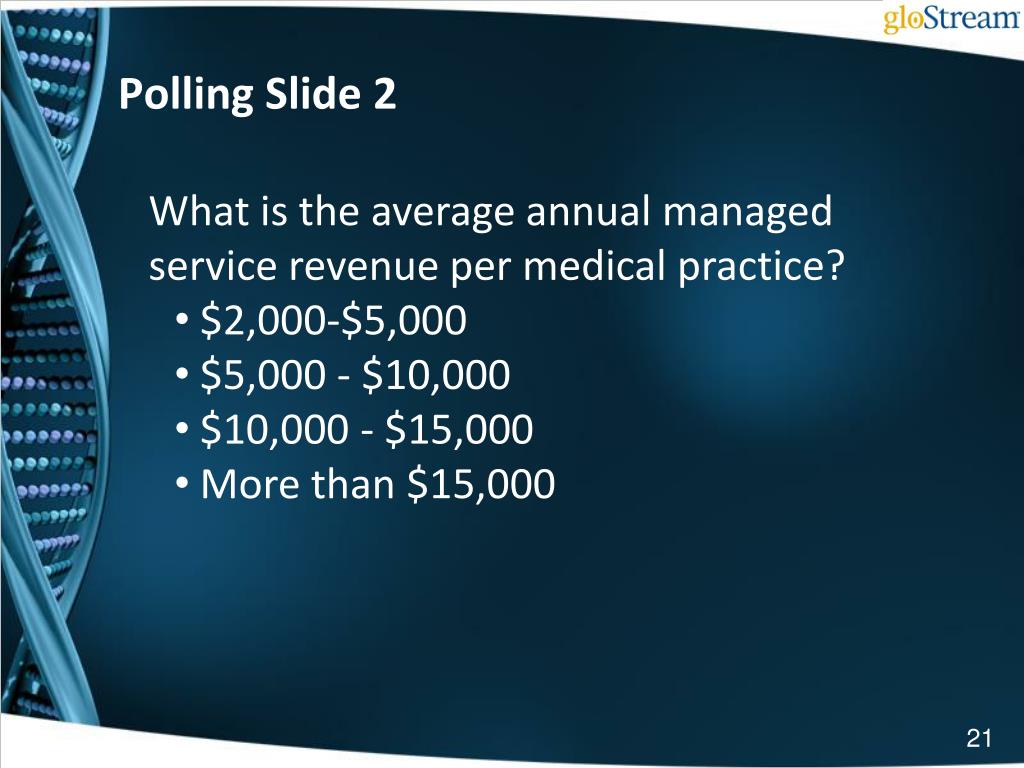 gloStream

Polling Slide 2

What is the average annual managed service revenue per medical practice?
• \$2,000-\$5,000
• \$5,000 - \$10,000
• \$10,000 - \$15,000
• More than \$15,000

21